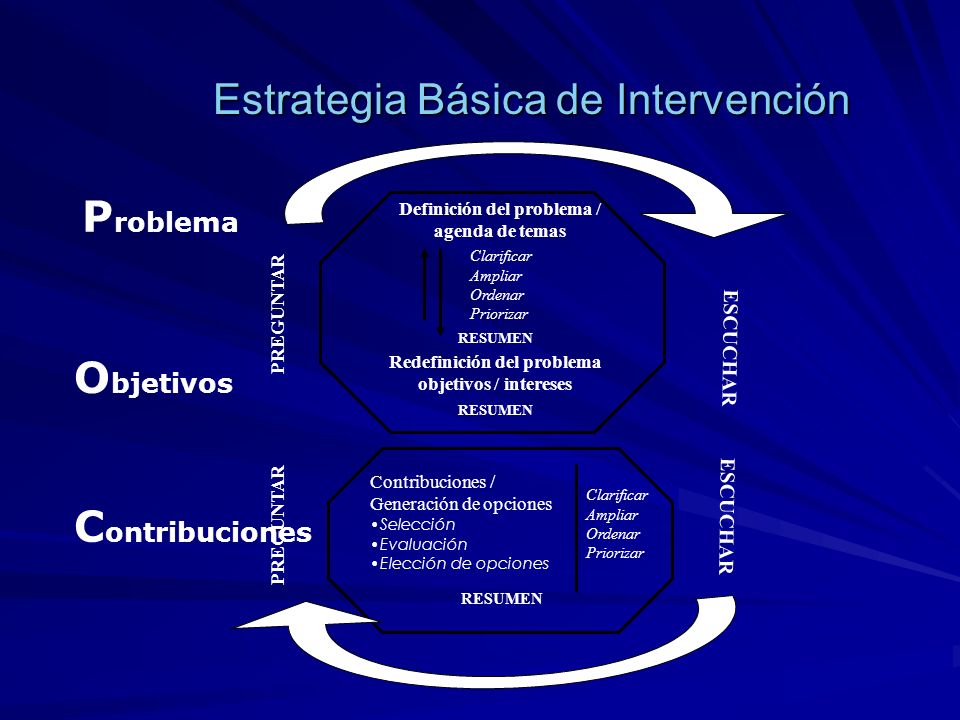 Estrategia Básica de Intervención

Problema

Objetivos

Contribuciones

PREGUNTAR

Definición del problema / agenda de temas

Clarificar
Ampliar
Ordenar
Priorizar

RESUMEN

Redefinición del problema objetivos / intereses

RESUMEN

ESCUCHAR

PREGUNTAR

Contribuciones / Generación de opciones
•Selección
•Evaluación
•Elección de opciones

Clarificar
Ampliar
Ordenar
Priorizar

RESUMEN

ESCUCHAR